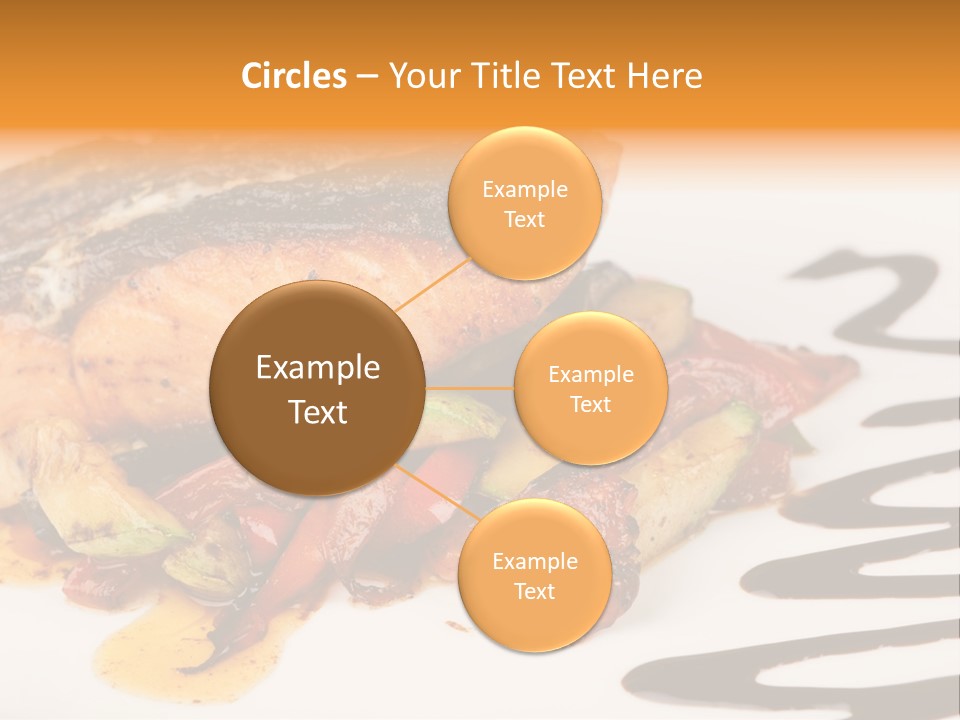 Circles – Your Title Text Here

Example Text

Example Text

Example Text

Example Text